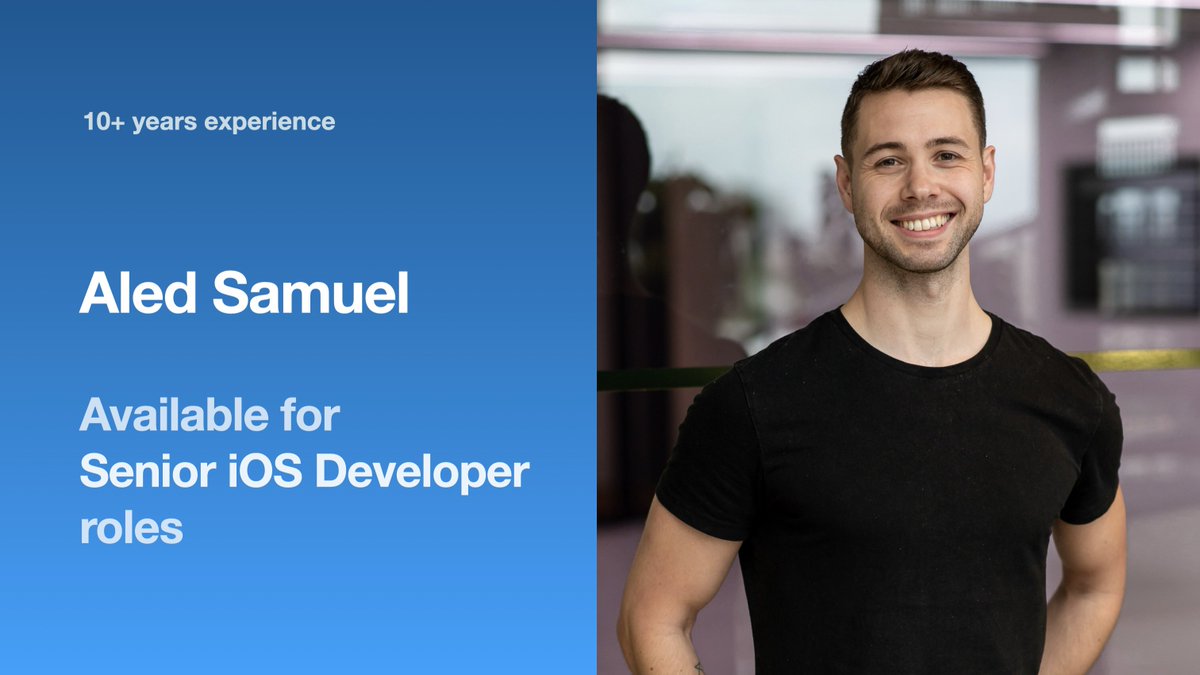 10+ years experience

Aled Samuel

Available for Senior iOS Developer roles